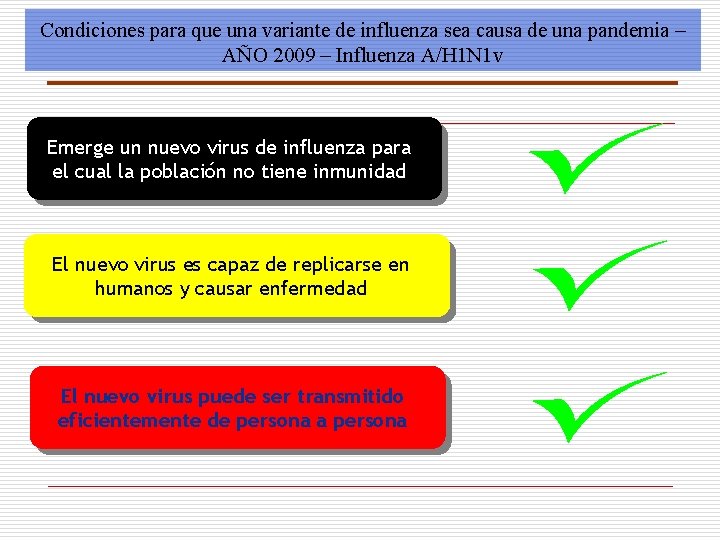 Condiciones para que una variante de influenza sea causa de una pandemia – AÑO 2009 – Influenza A/H1N1v

Emerge un nuevo virus de influenza para el cual la población no tiene inmunidad

El nuevo virus es capaz de replicarse en humanos y causar enfermedad

El nuevo virus puede ser transmitido eficientemente de persona a persona